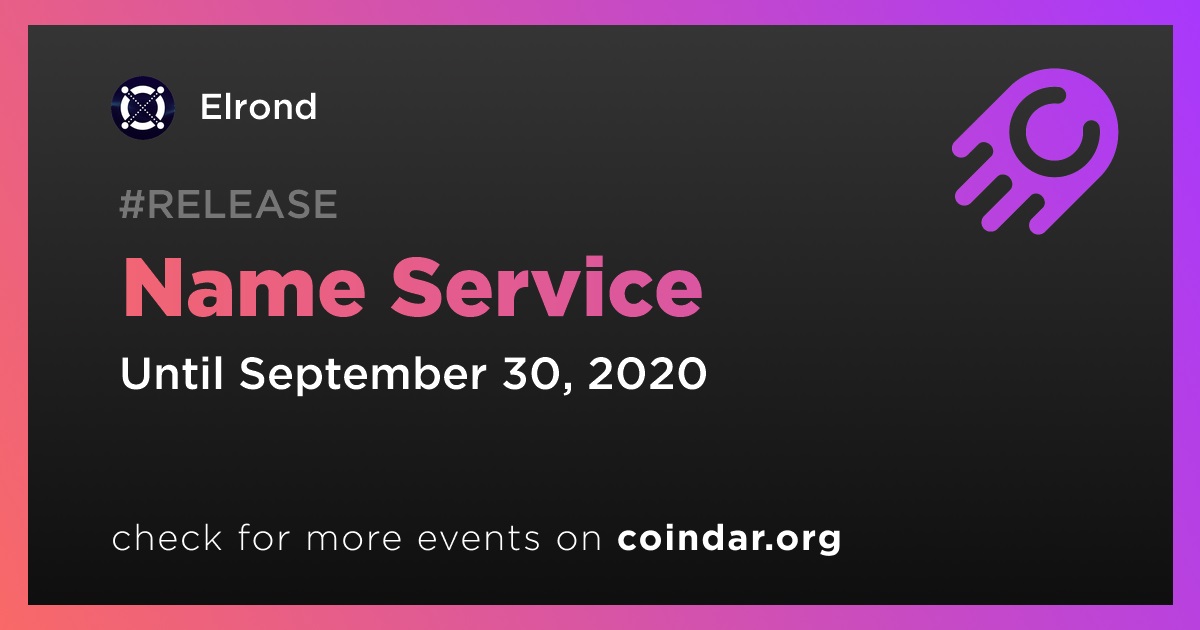 Elrond

#RELEASE

Name Service

Until September 30, 2020

check for more events on coindar.org